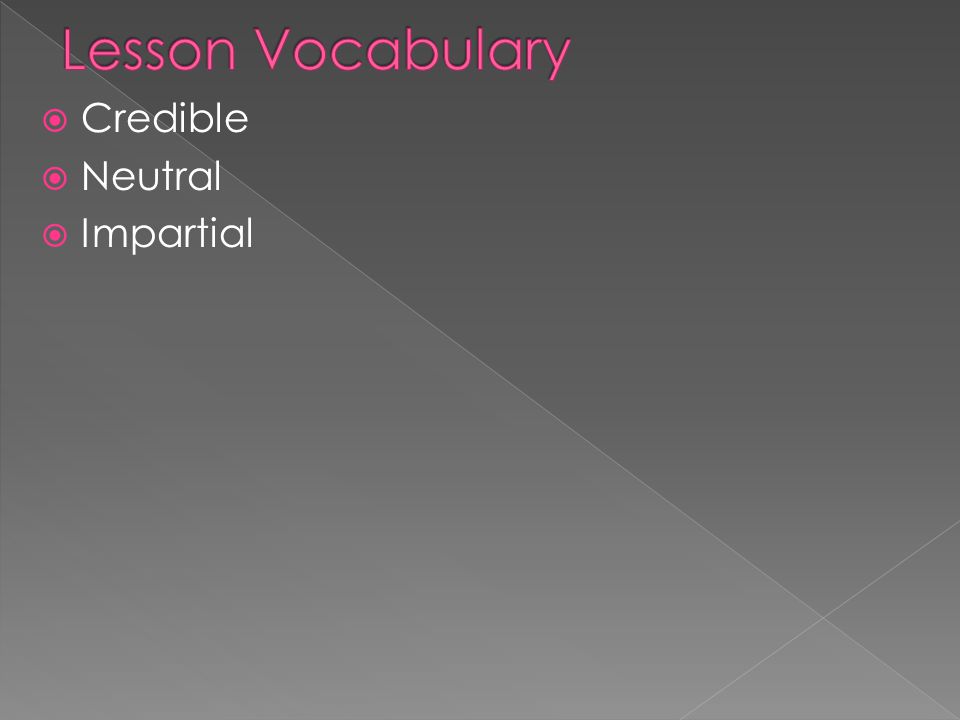 Lesson Vocabulary

Credible
Neutral
Impartial